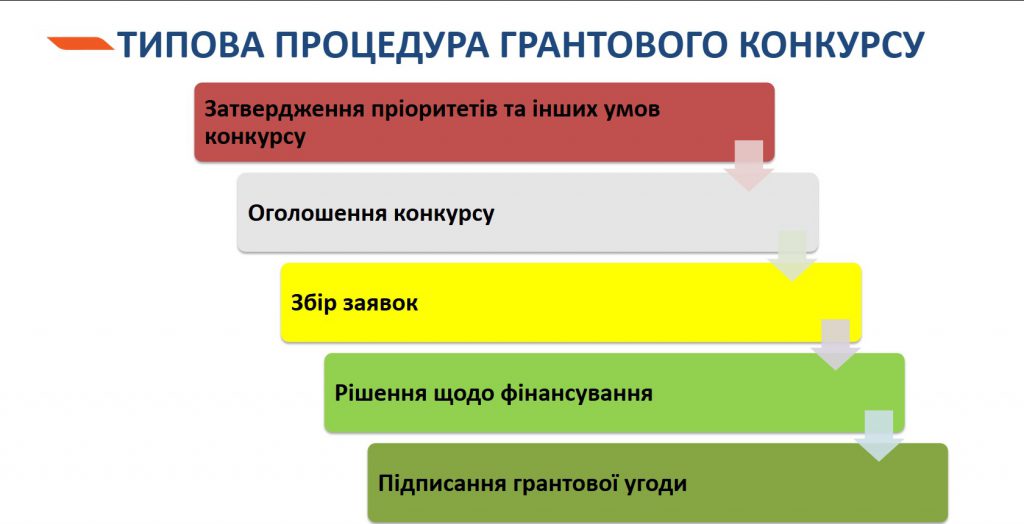 ТИПОВА ПРОЦЕДУРА ГРАНТОВОГО КОНКУРСУ

Затвердження пріоритетів та інших умов конкурсу

Оголошення конкурсу

Збір заявок

Рішення щодо фінансування

Підписання грантової угоди